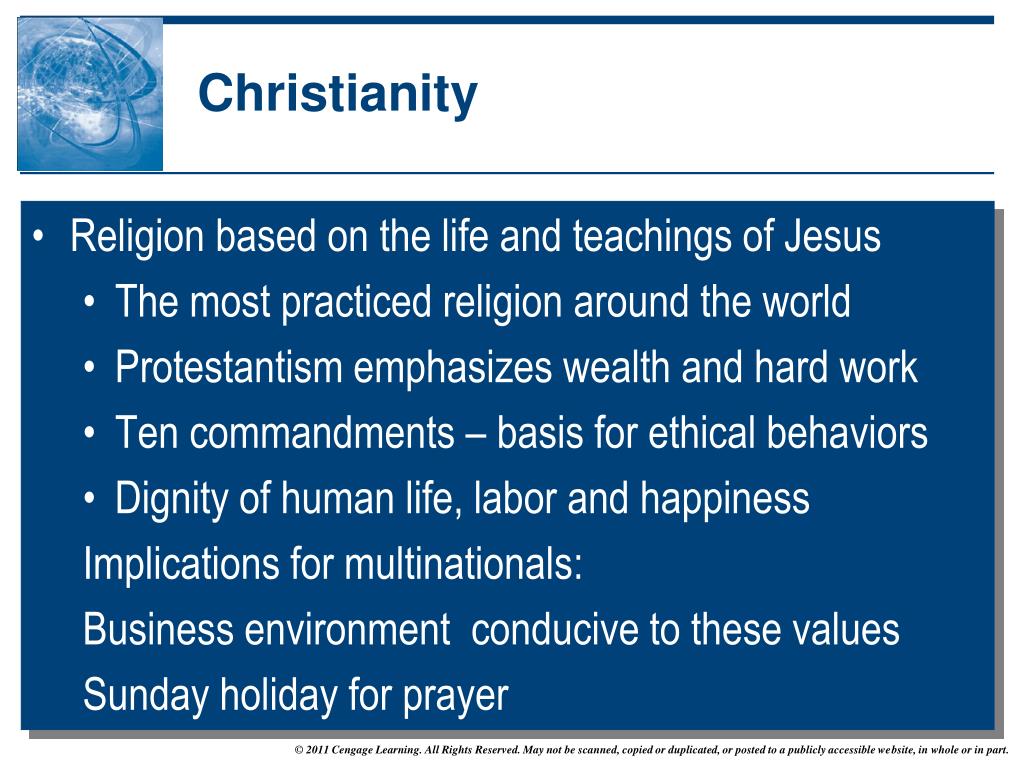 Christianity

• Religion based on the life and teachings of Jesus
• The most practiced religion around the world
• Protestantism emphasizes wealth and hard work
• Ten commandments – basis for ethical behaviors
• Dignity of human life, labor and happiness
Implications for multinationals:
Business environment conducive to these values
Sunday holiday for prayer

© 2011 Cengage Learning. All Rights Reserved. May not be scanned, copied or duplicated, or posted to a publicly accessible website, in whole or in part.